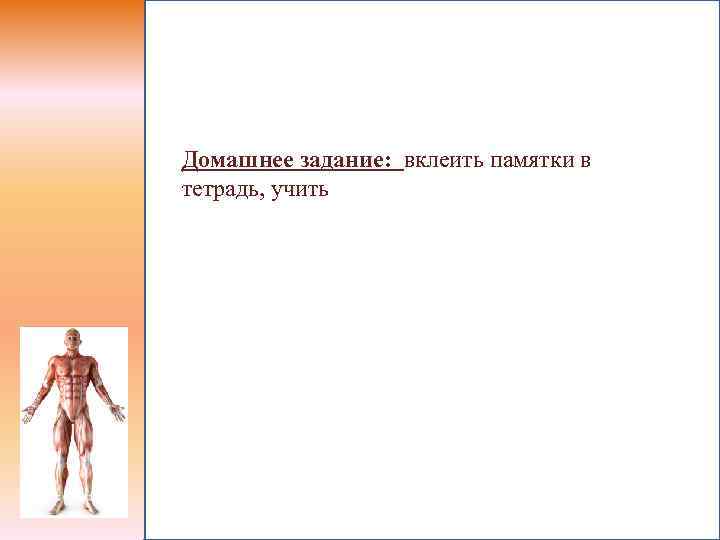 Домашнее задание: вклеить памятки в тетрадь, учить